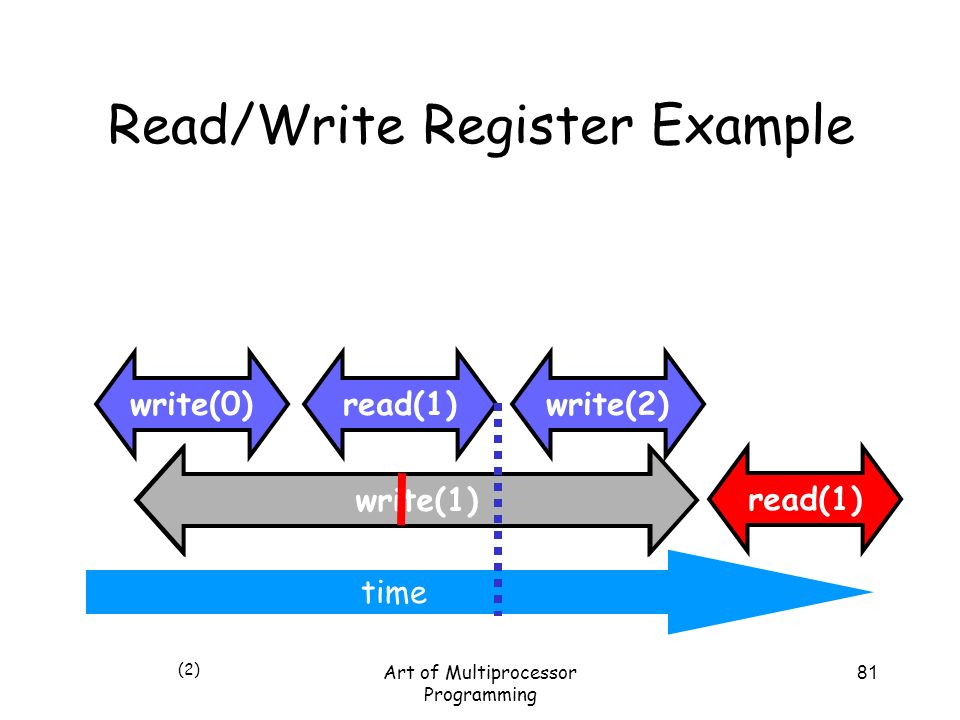 Read/Write Register Example

write(0)
read(1)
write(2)
write(1)
read(1)
time

(2)

Art of Multiprocessor Programming

81